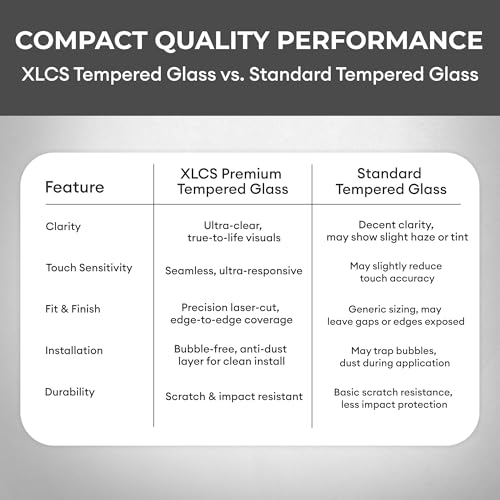 COMPACT QUALITY PERFORMANCE
XLCS Tempered Glass vs. Standard Tempered Glass

| Feature | XLCS Premium Tempered Glass | Standard Tempered Glass |
|---|---|---|
| Clarity | Ultra-clear, true-to-life visuals | Decent clarity, may show slight haze or tint |
| Touch Sensitivity | Seamless, ultra-responsive | May slightly reduce touch accuracy |
| Fit & Finish | Precision laser-cut, edge-to-edge coverage | Generic sizing, may leave gaps or edges exposed |
| Installation | Bubble-free, anti-dust layer for clean install | May trap bubbles, dust during application |
| Durability | Scratch & impact resistant | Basic scratch resistance, less impact protection |